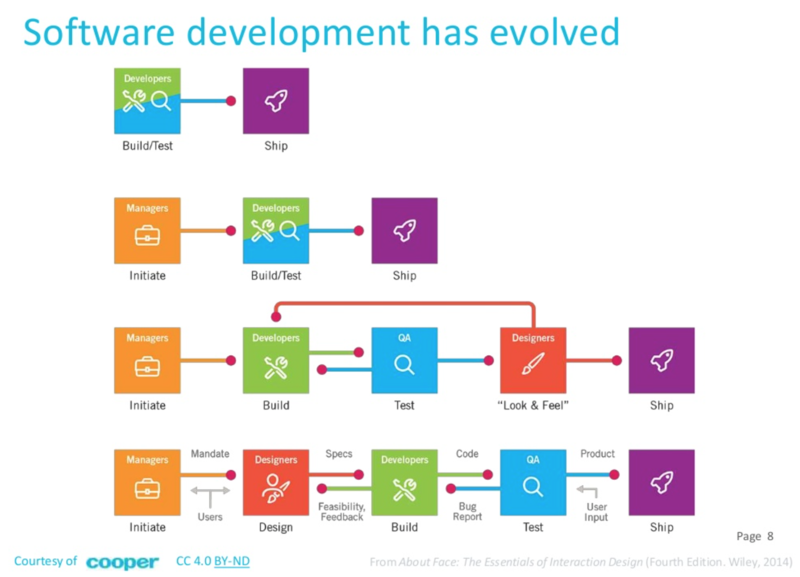 Software development has evolved

Developers
Build/Test
Ship

Managers
Initiate
Developers
Build/Test
Ship

Managers
Initiate
Developers
Build
QA
Test
Designers
"Look & Feel"
Ship

Managers
Initiate
Mandate
Users
Designers
Design
Specs
Feasibility, Feedback
Developers
Build
Code
Bug Report
QA
Test
Product
User Input
Ship

Page 8

Courtesy of cooper CC 4.0 BY-ND

From About Face: The Essentials of Interaction Design (Fourth Edition. Wiley, 2014)